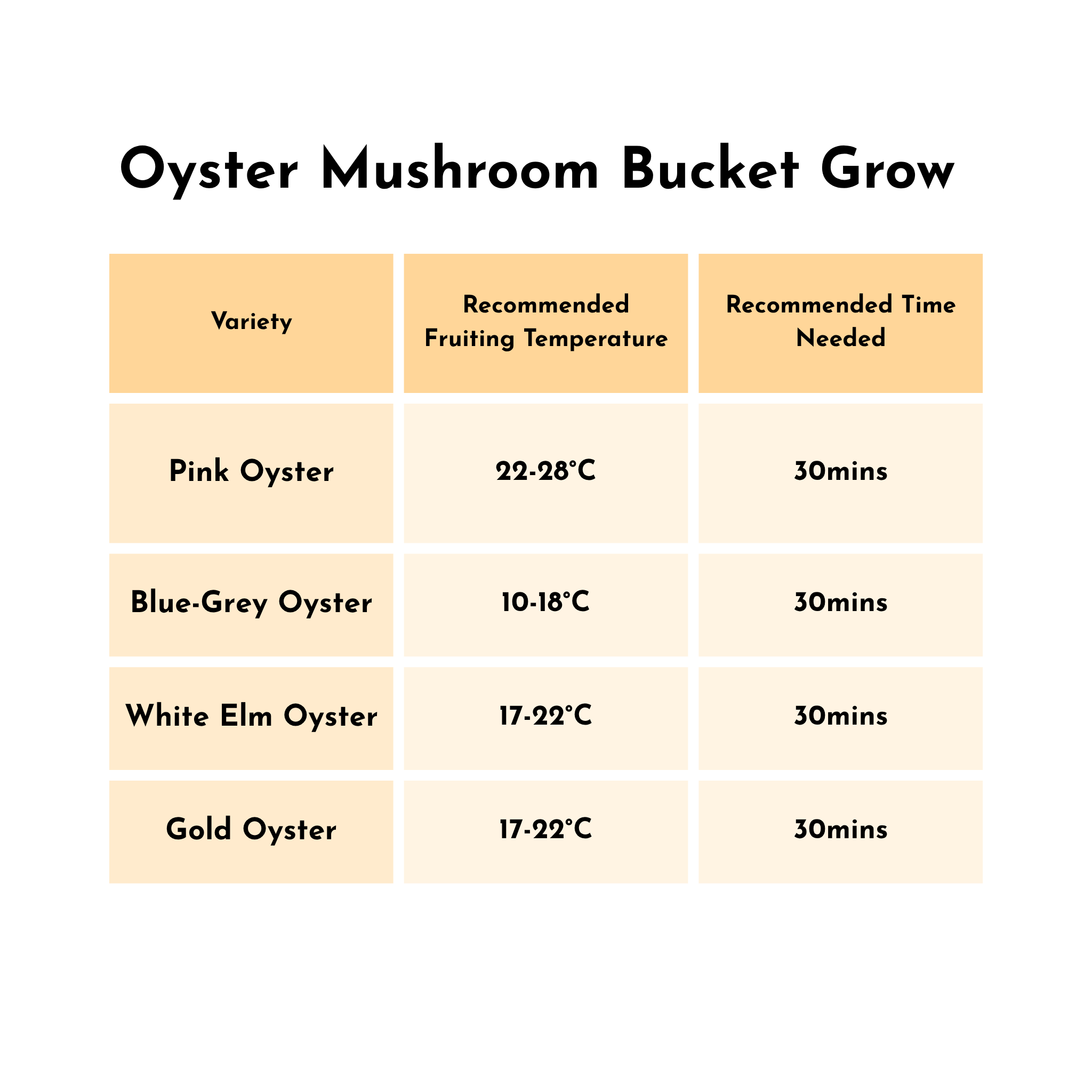 Oyster Mushroom Bucket Grow

| Variety | Recommended Fruiting Temperature | Recommended Time Needed |
|---|---|---|
| Pink Oyster | 22-28°C | 30mins |
| Blue-Grey Oyster | 10-18°C | 30mins |
| White Elm Oyster | 17-22°C | 30mins |
| Gold Oyster | 17-22°C | 30mins |